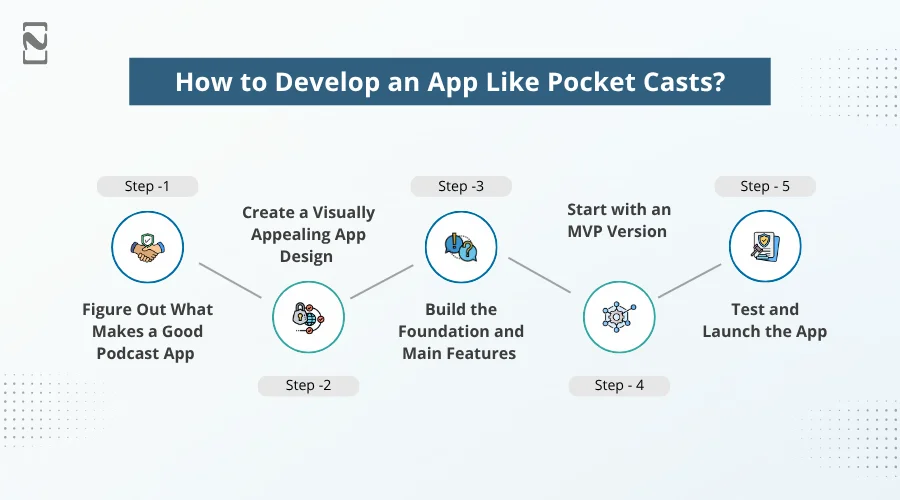 How to Develop an App Like Pocket Casts?

Step -1

Figure Out What Makes a Good Podcast App

Create a Visually Appealing App Design

Step -2

Step -3

Build the Foundation and Main Features

Start with an MVP Version

Step - 4

Step - 5

Test and Launch the App